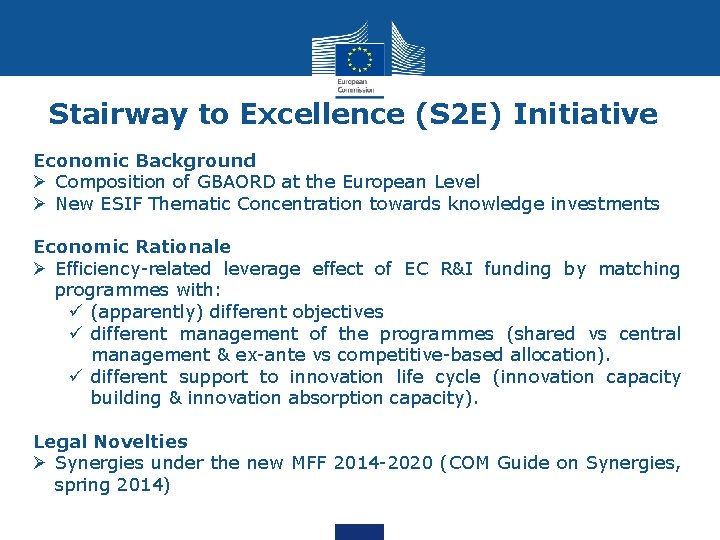 European Commission

Stairway to Excellence (S2E) Initiative

Economic Background
➢ Composition of GBAORD at the European Level
➢ New ESIF Thematic Concentration towards knowledge investments

Economic Rationale
➢ Efficiency-related leverage effect of EC R&I funding by matching programmes with:
✓ (apparently) different objectives
✓ different management of the programmes (shared vs central management & ex-ante vs competitive-based allocation).
✓ different support to innovation life cycle (innovation capacity building & innovation absorption capacity).

Legal Novelties
➢ Synergies under the new MFF 2014-2020 (COM Guide on Synergies, spring 2014)